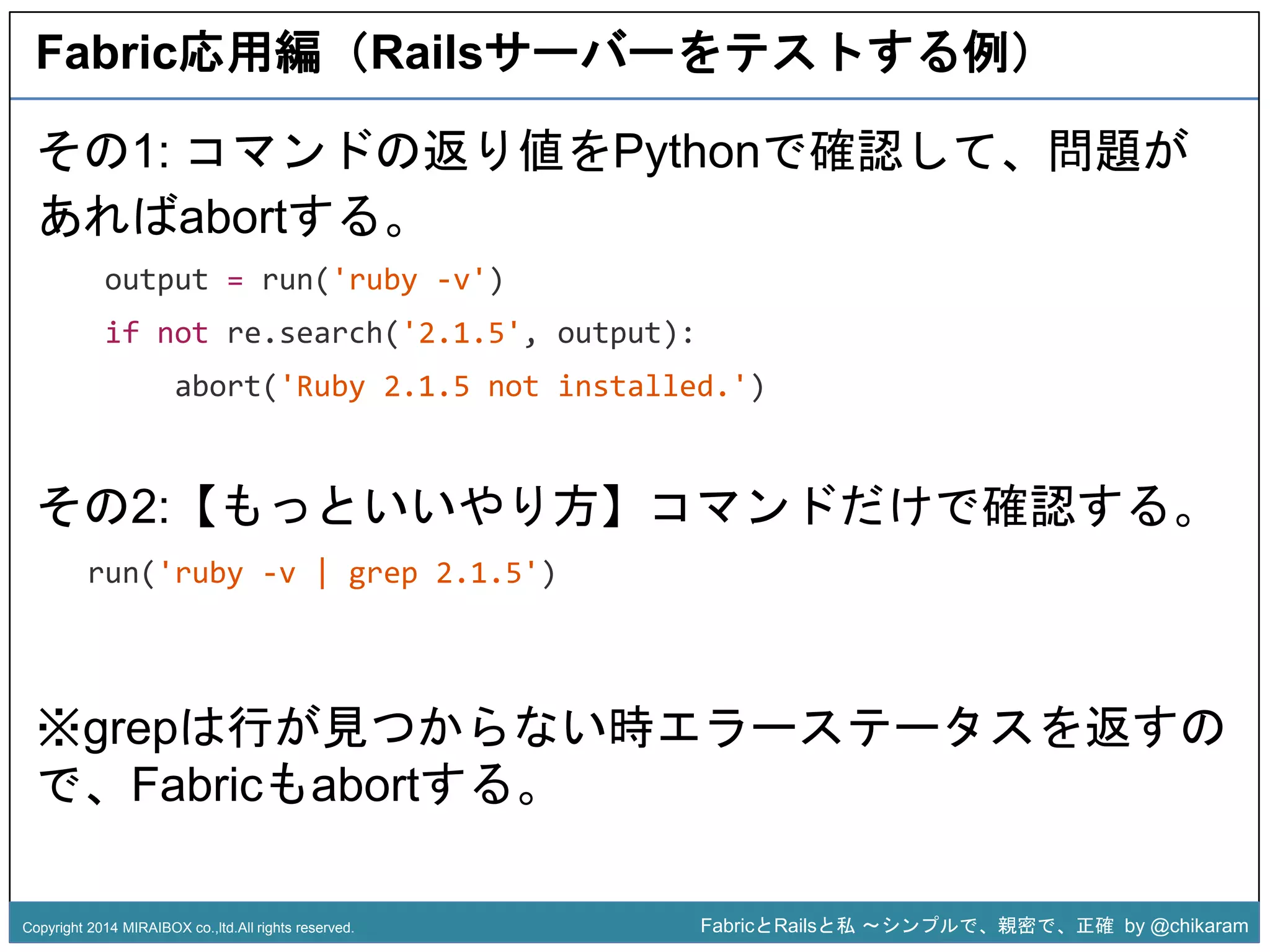 Fabric応用編（Railsサーバーをテストする例）

その1: コマンドの返り値をPythonで確認して、問題があればabortする。

output = run('ruby -v')
if not re.search('2.1.5', output):
    abort('Ruby 2.1.5 not installed.')

その2:【もっといいやり方】コマンドだけで確認する。

run('ruby -v | grep 2.1.5')

※grepは行が見つからない時エラーステータスを返すので、Fabricもabortする。

Copyright 2014 MIRAIBOX co.,ltd.All rights reserved.

FabricとRailsと私 〜シンプルで、親密で、正確 by @chikaram